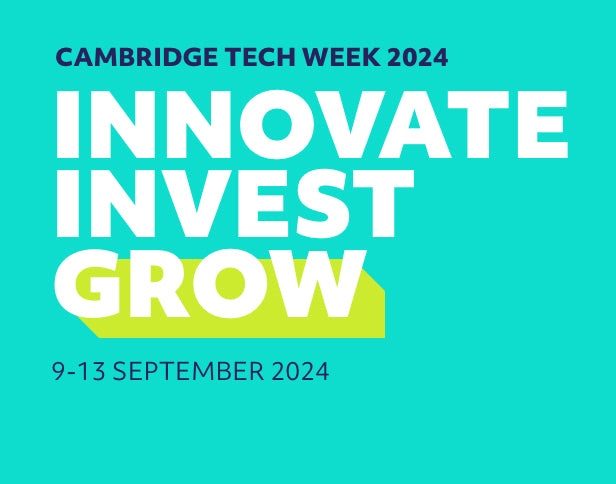 CAMBRIDGE TECH WEEK 2024

INNOVATE
INVEST
GROW

9-13 SEPTEMBER 2024